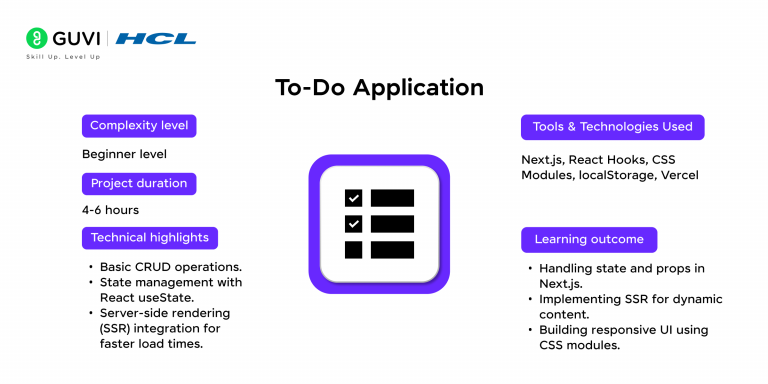 GUVI | HCL
Skill Up. Level Up

To-Do Application

Complexity level

Beginner level

Project duration

4-6 hours

Technical highlights

• Basic CRUD operations.
• State management with React useState.
• Server-side rendering (SSR) integration for faster load times.

Tools & Technologies Used

Next.js, React Hooks, CSS Modules, localStorage, Vercel

Learning outcome

• Handling state and props in Next.js.
• Implementing SSR for dynamic content.
• Building responsive UI using CSS modules.